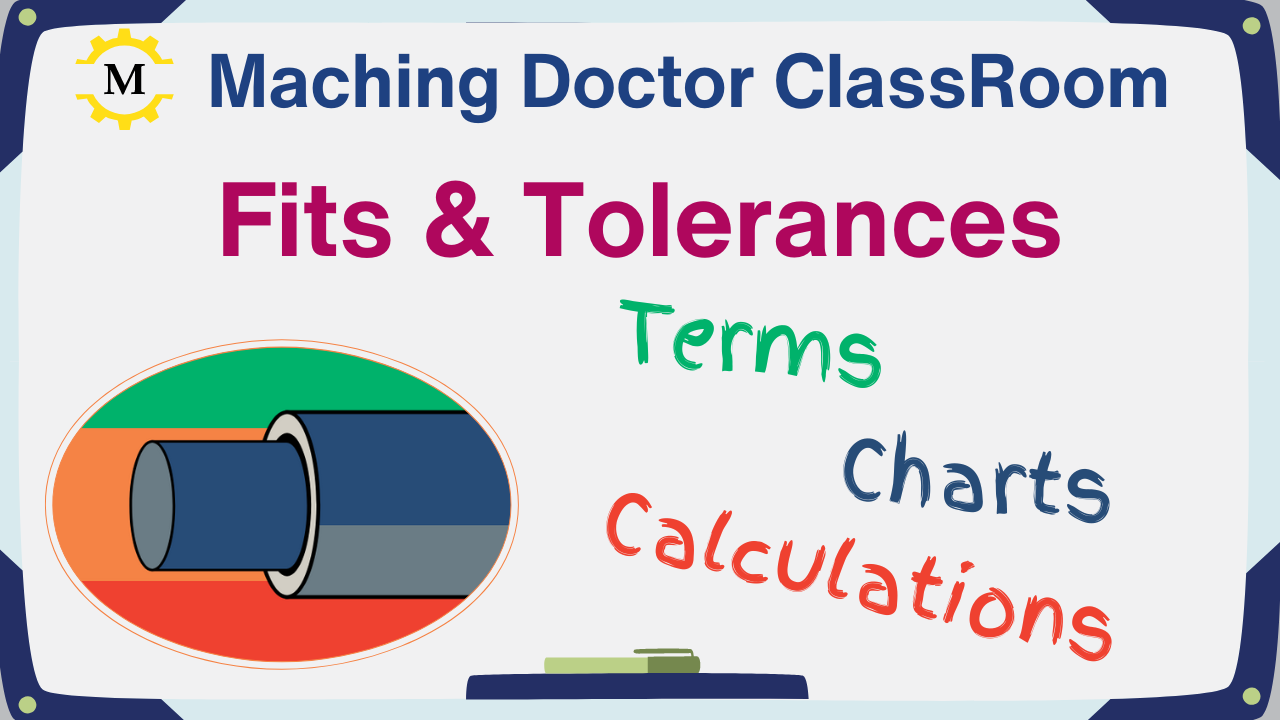 M

Maching Doctor ClassRoom

Fits & Tolerances

Terms

Charts

Calculations